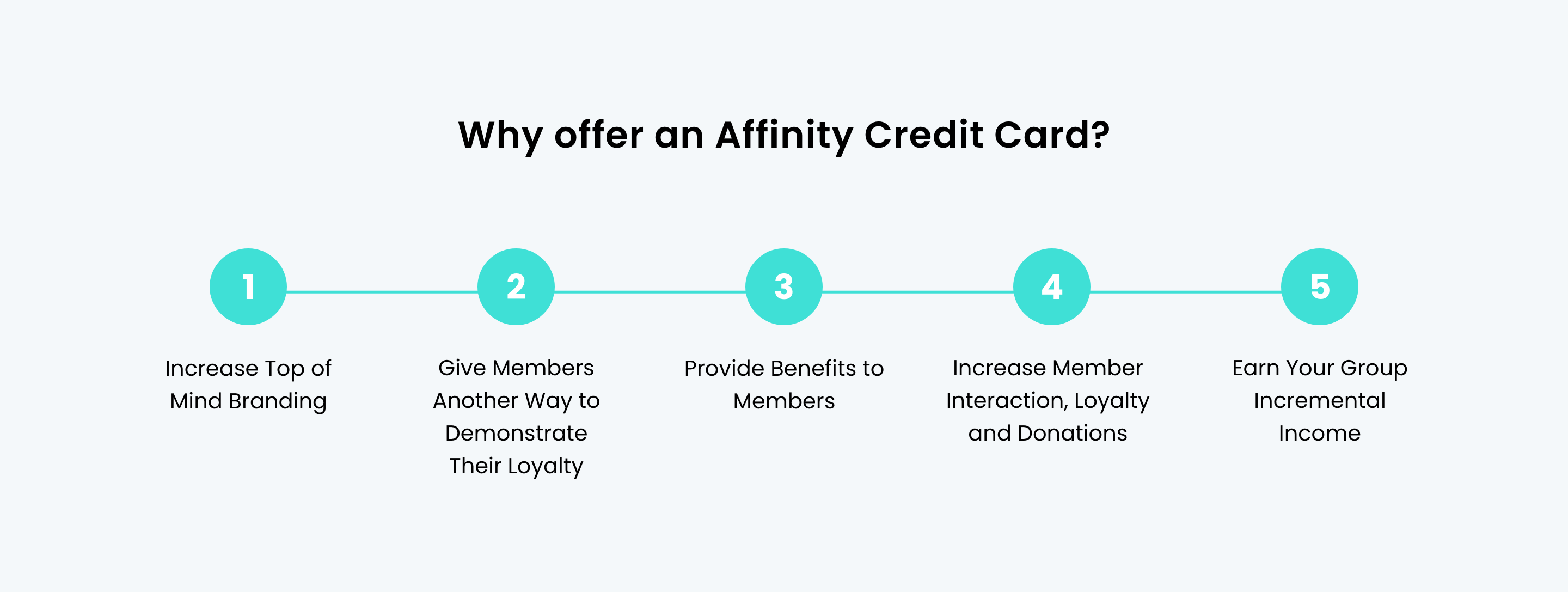 Why offer an Affinity Credit Card?

1
Increase Top of Mind Branding

2
Give Members Another Way to Demonstrate Their Loyalty

3
Provide Benefits to Members

4
Increase Member Interaction, Loyalty and Donations

5
Earn Your Group Incremental Income